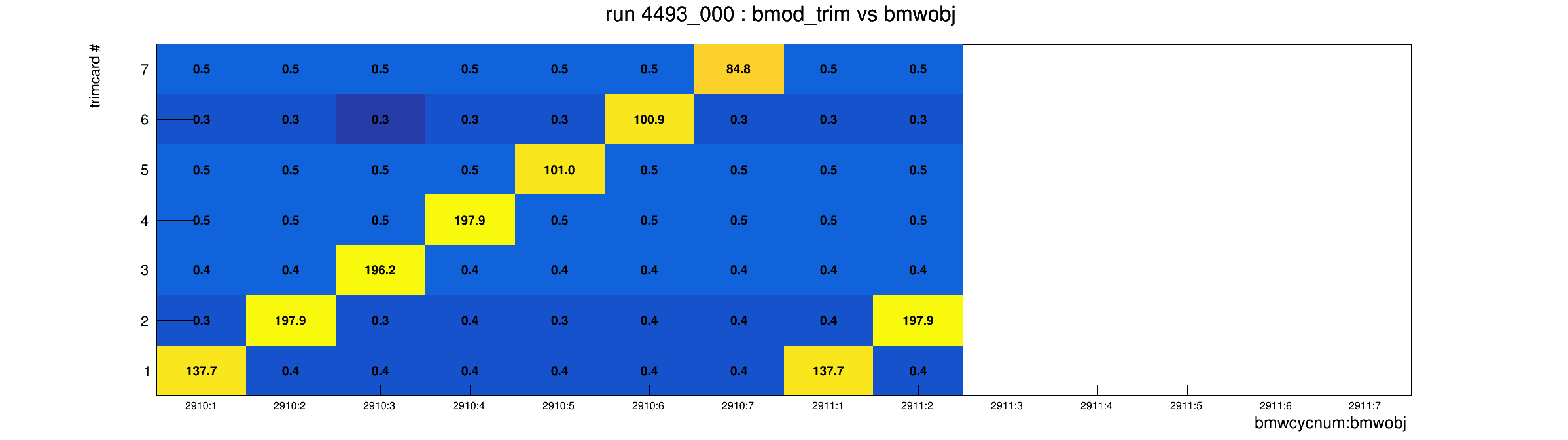 run 4493_000 : bmod_trim vs bmwobj

trimcard #

| | 2910:1 | 2910:2 | 2910:3 | 2910:4 | 2910:5 | 2910:6 | 2910:7 | 2911:1 | 2911:2 | 2911:3 | 2911:4 | 2911:5 | 2911:6 | 2911:7 |
|---|---|---|---|---|---|---|---|---|---|---|---|---|---|---|
| 7 | 0.5 | 0.5 | 0.5 | 0.5 | 0.5 | 0.5 | 84.8 | 0.5 | 0.5 | | | | | |
| 6 | 0.3 | 0.3 | 0.3 | 0.3 | 0.3 | 100.9 | 0.3 | 0.3 | 0.3 | | | | | |
| 5 | 0.5 | 0.5 | 0.5 | 0.5 | 101.0 | 0.5 | 0.5 | 0.5 | 0.5 | | | | | |
| 4 | 0.5 | 0.5 | 0.5 | 197.9 | 0.5 | 0.5 | 0.5 | 0.5 | 0.5 | | | | | |
| 3 | 0.4 | 0.4 | 196.2 | 0.4 | 0.4 | 0.4 | 0.4 | 0.4 | 0.4 | | | | | |
| 2 | 0.3 | 197.9 | 0.3 | 0.4 | 0.3 | 0.4 | 0.4 | 0.4 | 197.9 | | | | | |
| 1 | 137.7 | 0.4 | 0.4 | 0.4 | 0.4 | 0.4 | 0.4 | 137.7 | 0.4 | | | | | |

bmwcycnum:bmwobj